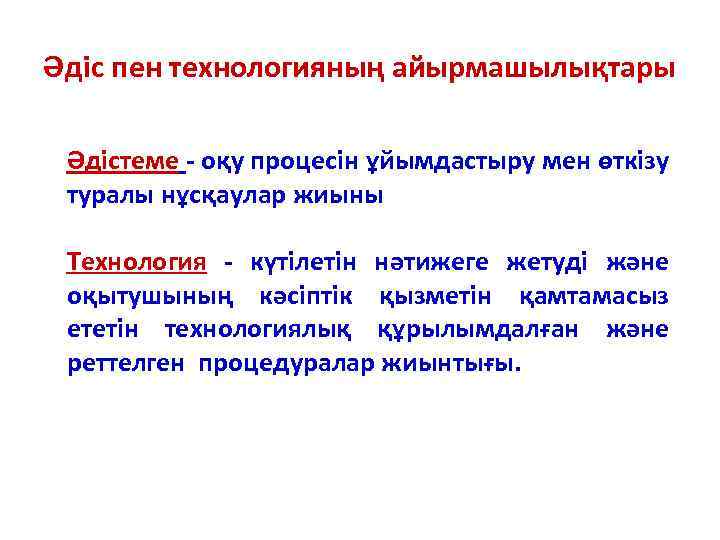 Әдіс пен технологияның айырмашылықтары

Әдістеме - оқу процесін ұйымдастыру мен өткізу туралы нұсқаулар жиыны

Технология - күтілетін нәтижеге жетуді және оқытушының кәсіптік қызметін қамтамасыз ететін технологиялық құрылымдалған және реттелген процедуралар жиынтығы.